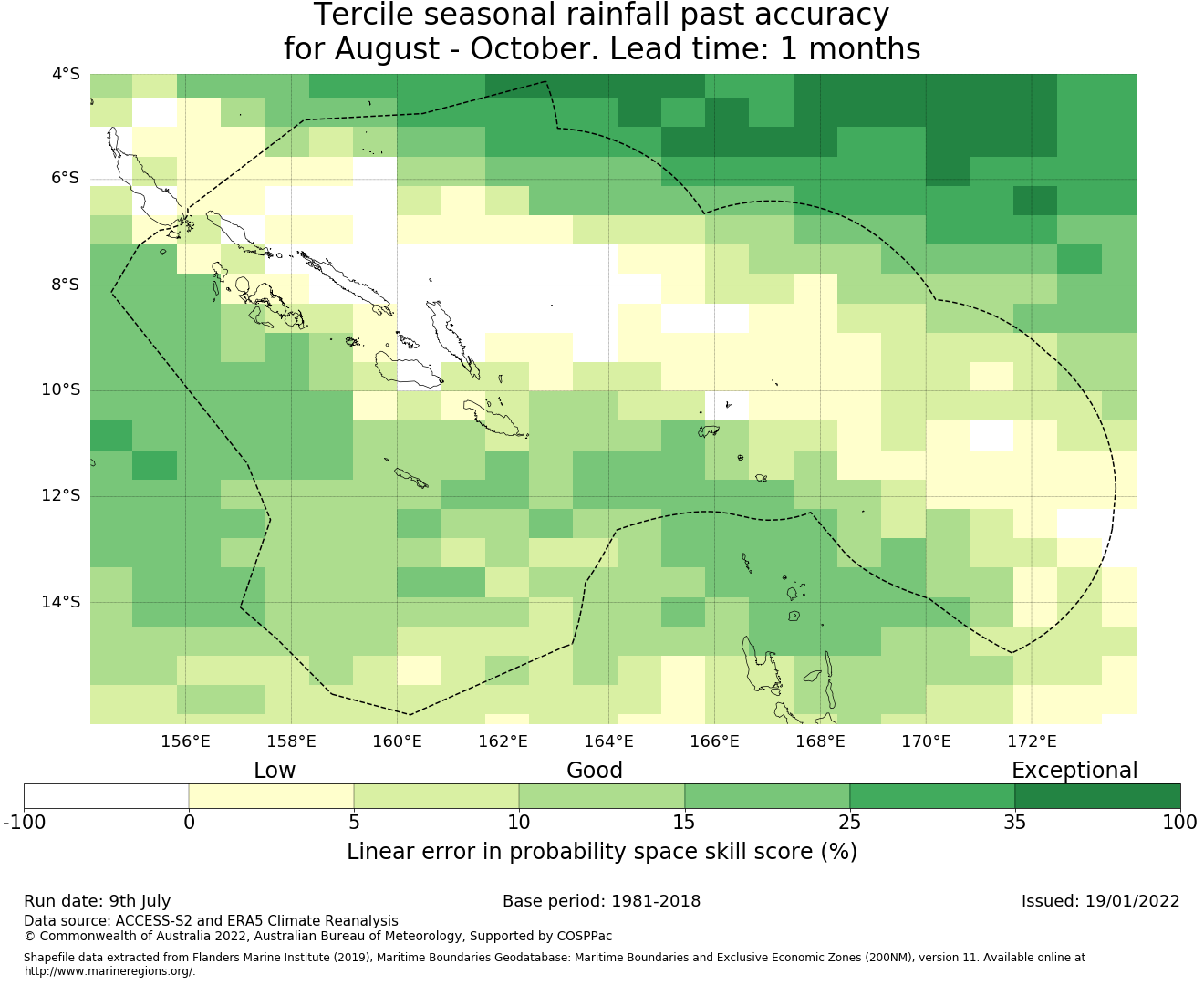 Tercile seasonal rainfall past accuracy
for August - October. Lead time: 1 months

4°S
6°S
8°S
10°S
12°S
14°S

156°E 158°E 160°E 162°E 164°E 166°E 168°E 170°E 172°E

Low
Good
Exceptional

-100 0 5 10 15 25 35 100

Linear error in probability space skill score (%)

Run date: 9th July
Base period: 1981-2018
Issued: 19/01/2022
Data source: ACCESS-S2 and ERA5 Climate Reanalysis
© Commonwealth of Australia 2022, Australian Bureau of Meteorology, Supported by COSPPac

Shapefile data extracted from Flanders Marine Institute (2019), Maritime Boundaries Geodatabase: Maritime Boundaries and Exclusive Economic Zones (200NM), version 11. Available online at http://www.marineregions.org/.